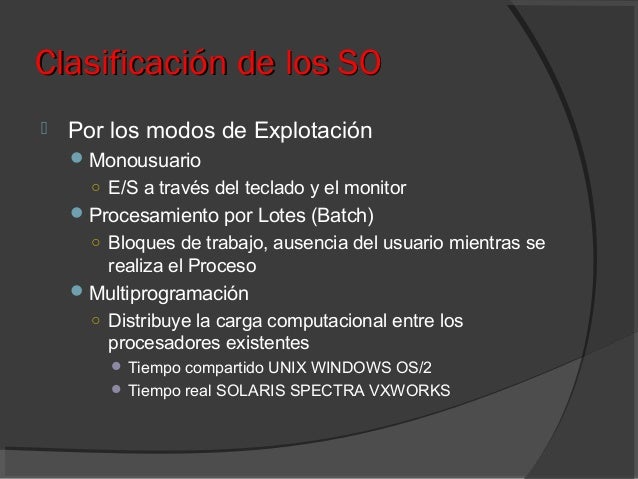 Clasificación de los SO

Por los modos de Explotación

Monousuario

E/S a través del teclado y el monitor

Procesamiento por Lotes (Batch)

Bloques de trabajo, ausencia del usuario mientras se realiza el Proceso

Multiprogramación

Distribuye la carga computacional entre los procesadores existentes

Tiempo compartido UNIX WINDOWS OS/2

Tiempo real SOLARIS SPECTRA VXWORKS